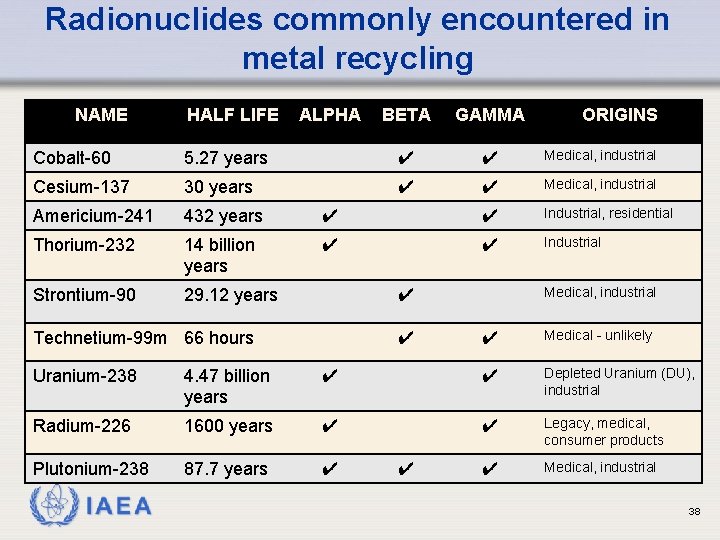 Radionuclides commonly encountered in metal recycling

| NAME | HALF LIFE | ALPHA | BETA | GAMMA | ORIGINS |
|---|---|---|---|---|---|
| Cobalt-60 | 5.27 years | | ✔ | ✔ | Medical, industrial |
| Cesium-137 | 30 years | | ✔ | ✔ | Medical, industrial |
| Americium-241 | 432 years | ✔ | | ✔ | Industrial, residential |
| Thorium-232 | 14 billion years | ✔ | | ✔ | Industrial |
| Strontium-90 | 29.12 years | | ✔ | | Medical, industrial |
| Technetium-99m | 66 hours | | ✔ | ✔ | Medical - unlikely |
| Uranium-238 | 4.47 billion years | ✔ | | ✔ | Depleted Uranium (DU), industrial |
| Radium-226 | 1600 years | ✔ | | ✔ | Legacy, medical, consumer products |
| Plutonium-238 | 87.7 years | ✔ | ✔ | ✔ | Medical, industrial |

IAEA

38